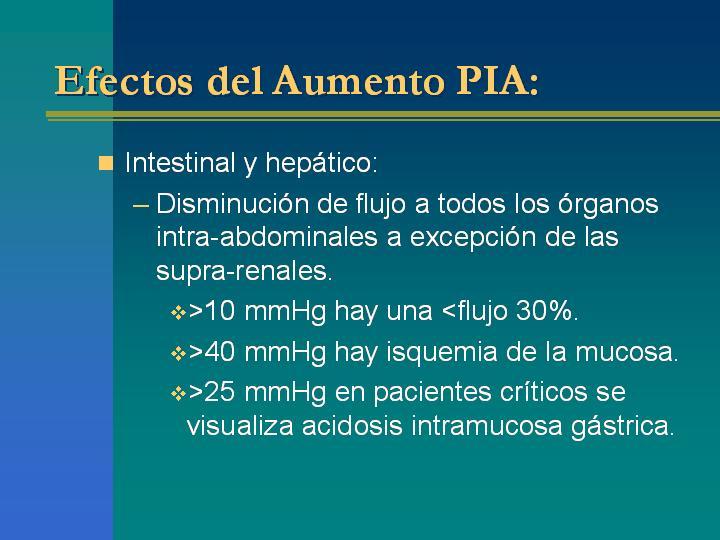 Efectos del Aumento PIA:

Intestinal y hepático:

– Disminución de flujo a todos los órganos intra-abdominales a excepción de las supra-renales.

>10 mmHg hay una <flujo 30%.

>40 mmHg hay isquemia de la mucosa.

>25 mmHg en pacientes críticos se visualiza acidosis intramucosa gástrica.